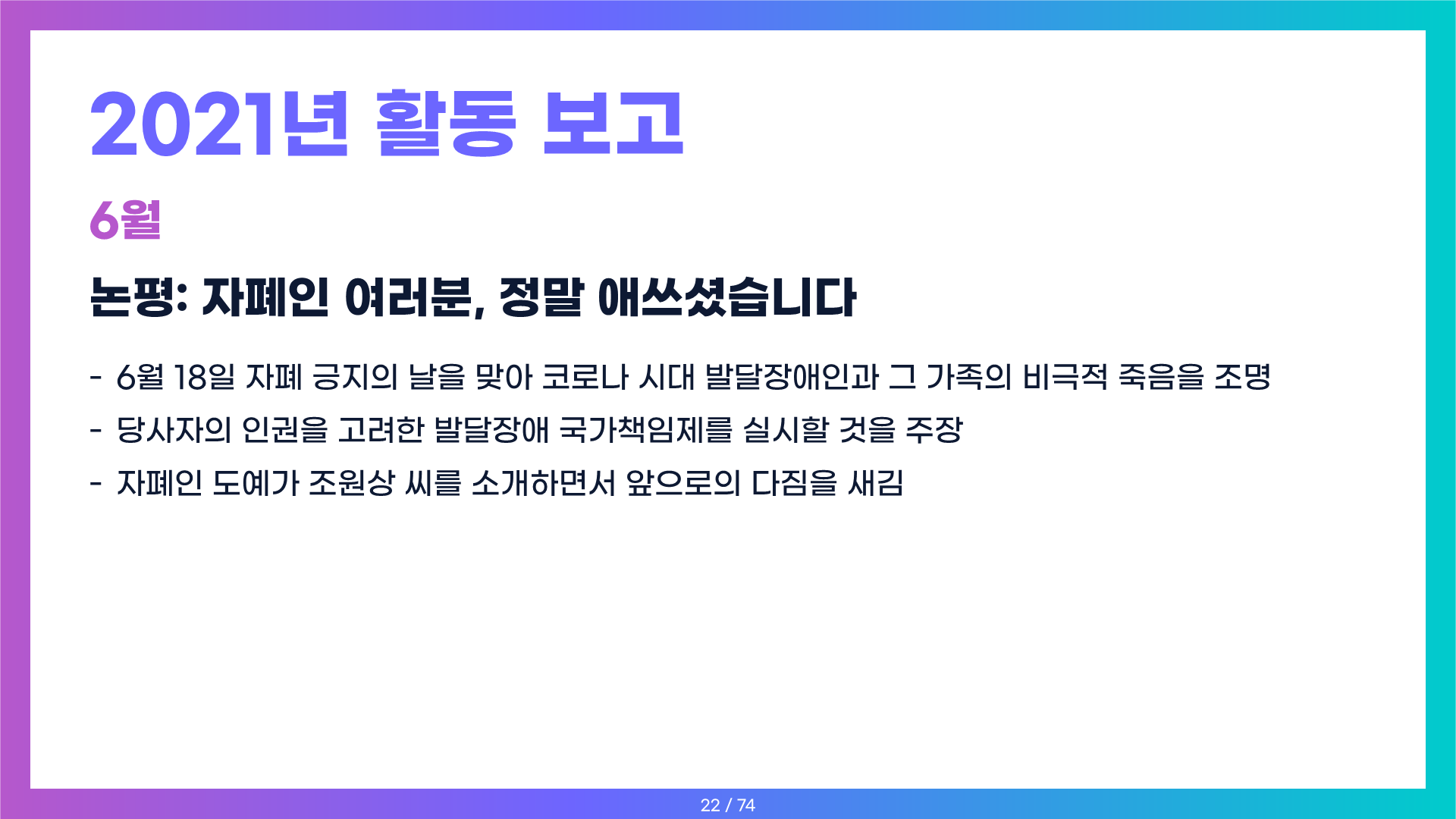 2021년 활동 보고

6월

논평: 자폐인 여러분, 정말 애쓰셨습니다

- 6월 18일 자폐 긍지의 날을 맞아 코로나 시대 발달장애인과 그 가족의 비극적 죽음을 조명
- 당사자의 인권을 고려한 발달장애 국가책임제를 실시할 것을 주장
- 자폐인 도예가 조원상 씨를 소개하면서 앞으로의 다짐을 새김

22 / 74